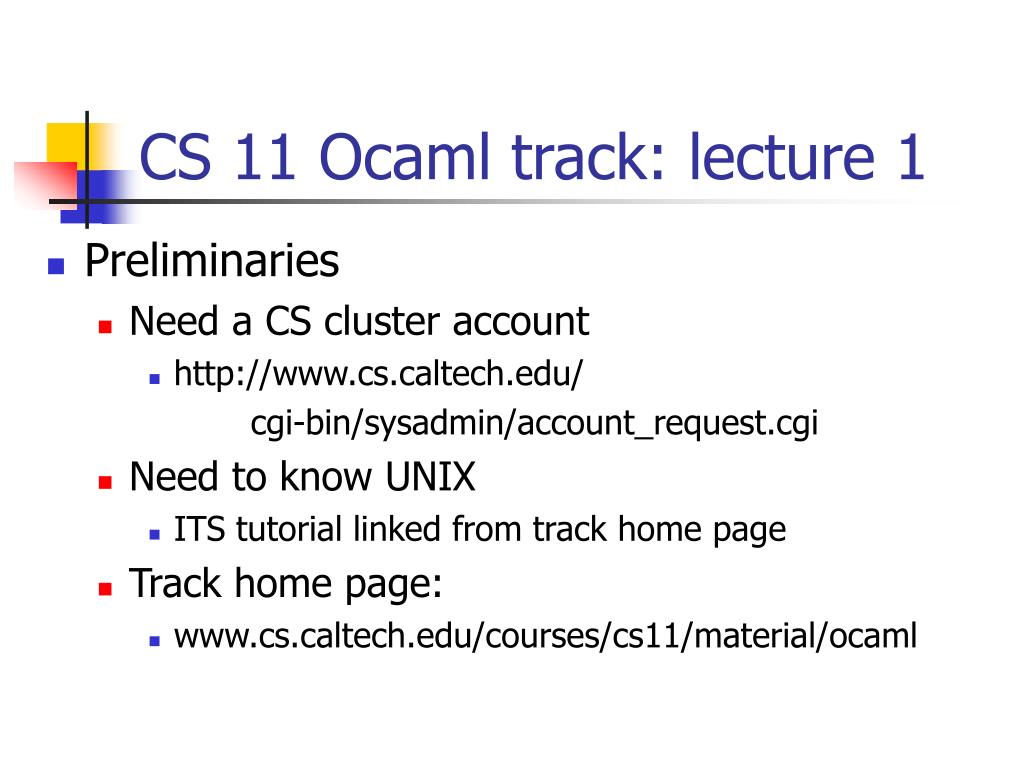 CS 11 Ocaml track: lecture 1

Preliminaries

Need a CS cluster account

http://www.cs.caltech.edu/
cgi-bin/sysadmin/account_request.cgi

Need to know UNIX

ITS tutorial linked from track home page

Track home page:

www.cs.caltech.edu/courses/cs11/material/ocaml